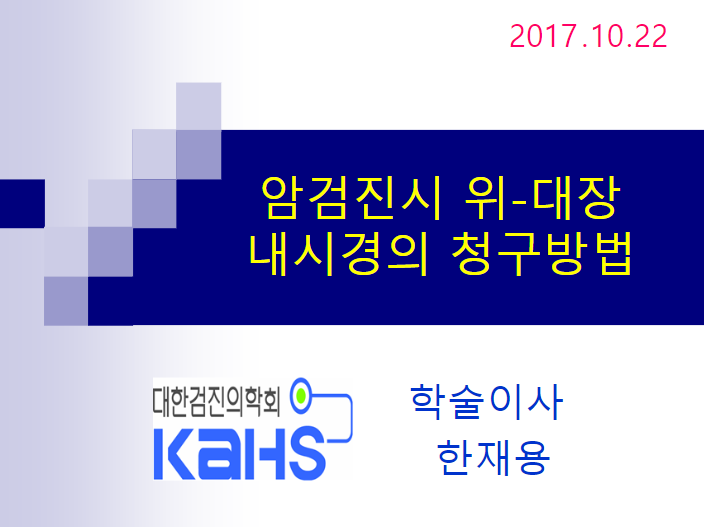 2017.10.22

암검진시 위-대장 내시경의 청구방법

대한검진의학회
KAHS

학술이사
한재용